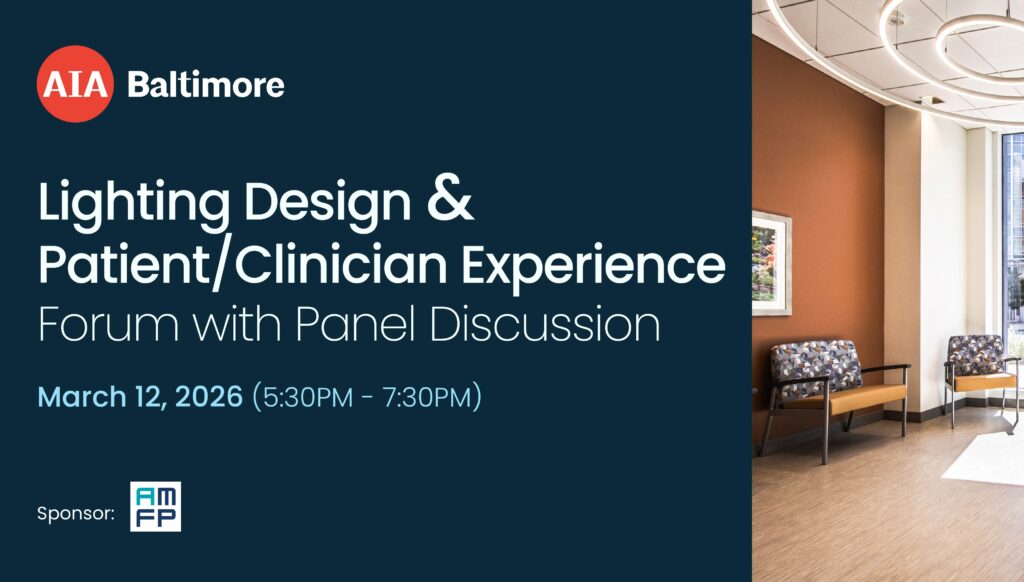 AIA Baltimore

Lighting Design & Patient/Clinician Experience
Forum with Panel Discussion

March 12, 2026 (5:30PM - 7:30PM)

Sponsor: AM FP